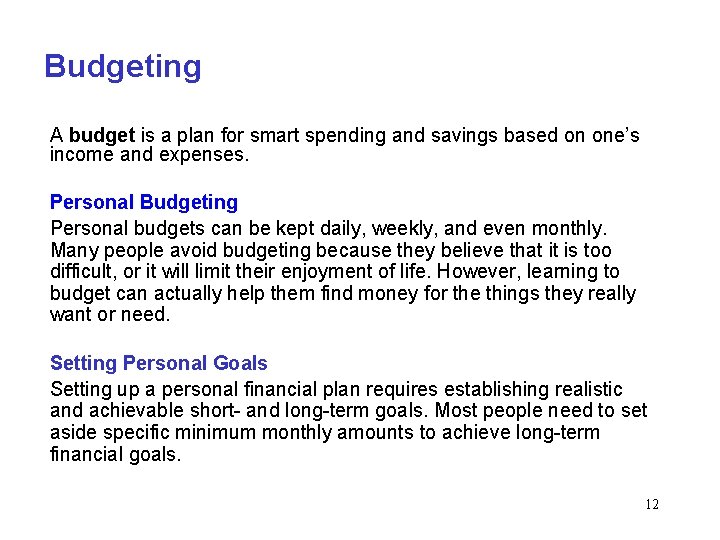 Budgeting

A budget is a plan for smart spending and savings based on one's income and expenses.

Personal Budgeting
Personal budgets can be kept daily, weekly, and even monthly. Many people avoid budgeting because they believe that it is too difficult, or it will limit their enjoyment of life. However, learning to budget can actually help them find money for the things they really want or need.

Setting Personal Goals
Setting up a personal financial plan requires establishing realistic and achievable short- and long-term goals. Most people need to set aside specific minimum monthly amounts to achieve long-term financial goals.

12